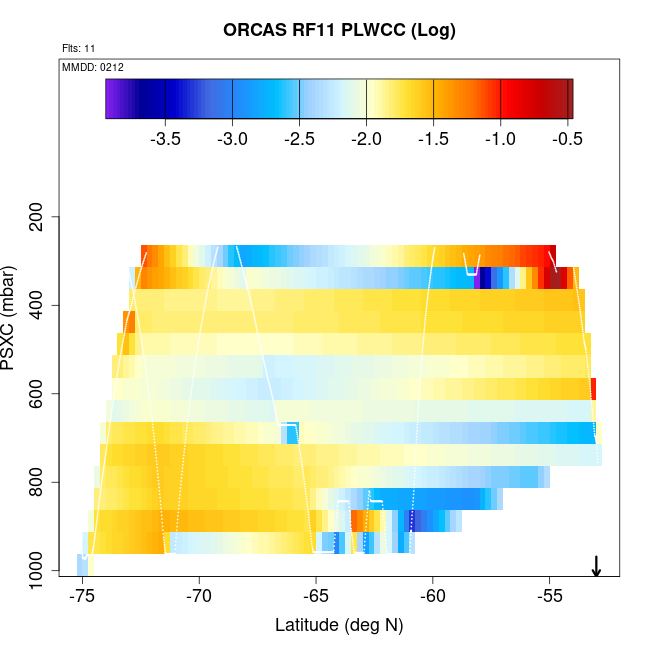 ORCAS RF11 PLWCC (Log)

Flts: 11

MMDD: 0212

-3.5 -3.0 -2.5 -2.0 -1.5 -1.0 -0.5

PSXC (mbar)

200
400
600
800
1000

-75 -70 -65 -60 -55

Latitude (deg N)